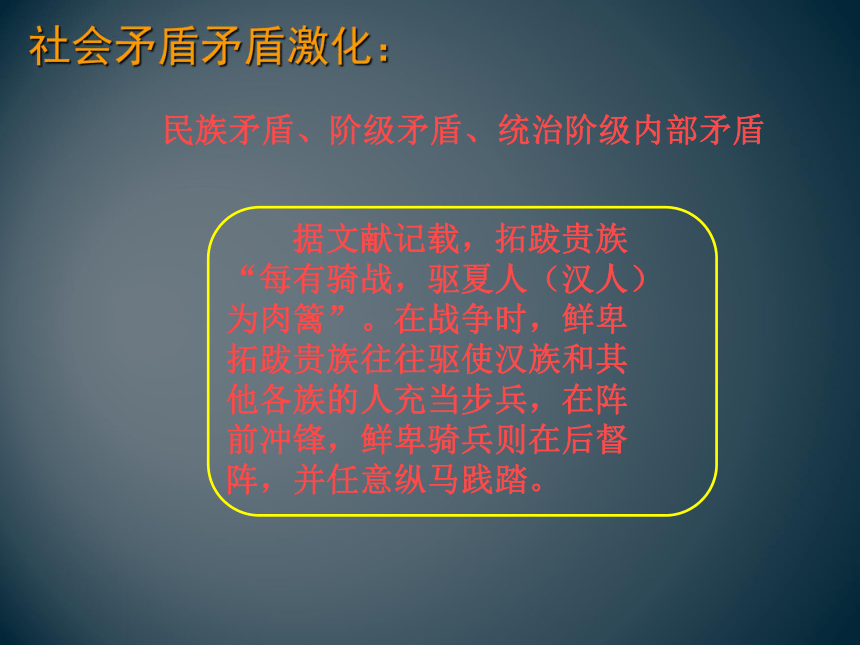 社会矛盾矛盾激化：

民族矛盾、阶级矛盾、统治阶级内部矛盾

据文献记载，拓跋贵族“每有骑战，驱夏人（汉人）为肉篱”。在战争时，鲜卑拓跋贵族往往驱使汉族和其他各族的人充当步兵，在阵前冲锋，鲜卑骑兵则在后督阵，并任意纵马践踏。